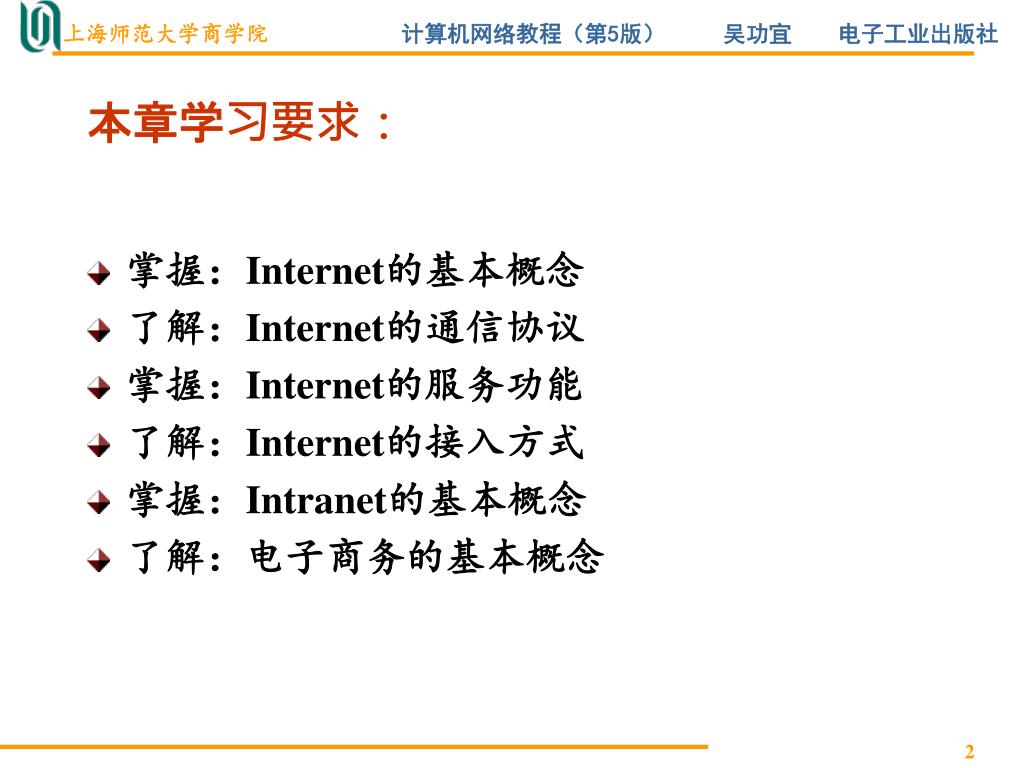 上海师范大学商学院　计算机网络教程（第5版）　吴功宜　电子工业出版社

本章学习要求：

掌握：Internet的基本概念
了解：Internet的通信协议
掌握：Internet的服务功能
了解：Internet的接入方式
掌握：Intranet的基本概念
了解：电子商务的基本概念

2